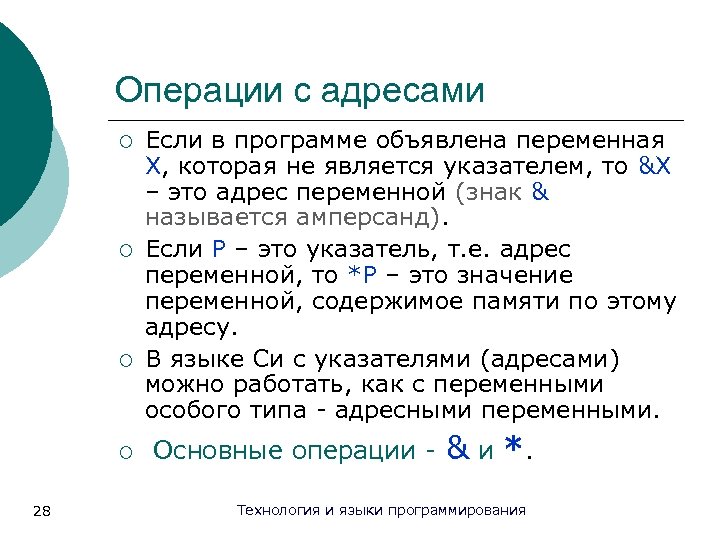 Операции с адресами

○ Если в программе объявлена переменная X, которая не является указателем, то &X – это адрес переменной (знак & называется амперсанд).

○ Если P – это указатель, т.е. адрес переменной, то *P – это значение переменной, содержимое памяти по этому адресу.

○ В языке Си с указателями (адресами) можно работать, как с переменными особого типа - адресными переменными.

○ Основные операции - & и *.

28

Технология и языки программирования